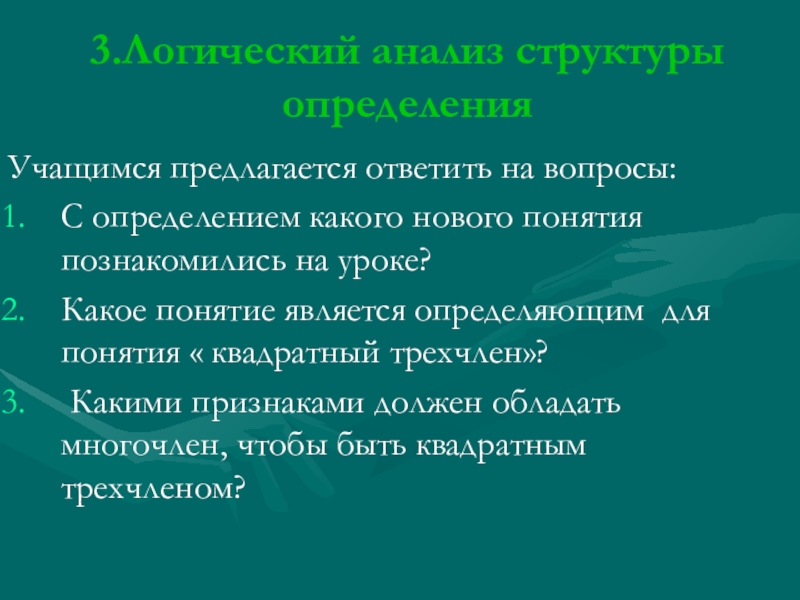 3.Логический анализ структуры определения

Учащимся предлагается ответить на вопросы:

1. С определением какого нового понятия познакомились на уроке?
2. Какое понятие является определяющим для понятия « квадратный трехчлен»?
3. Какими признаками должен обладать многочлен, чтобы быть квадратным трехчленом?